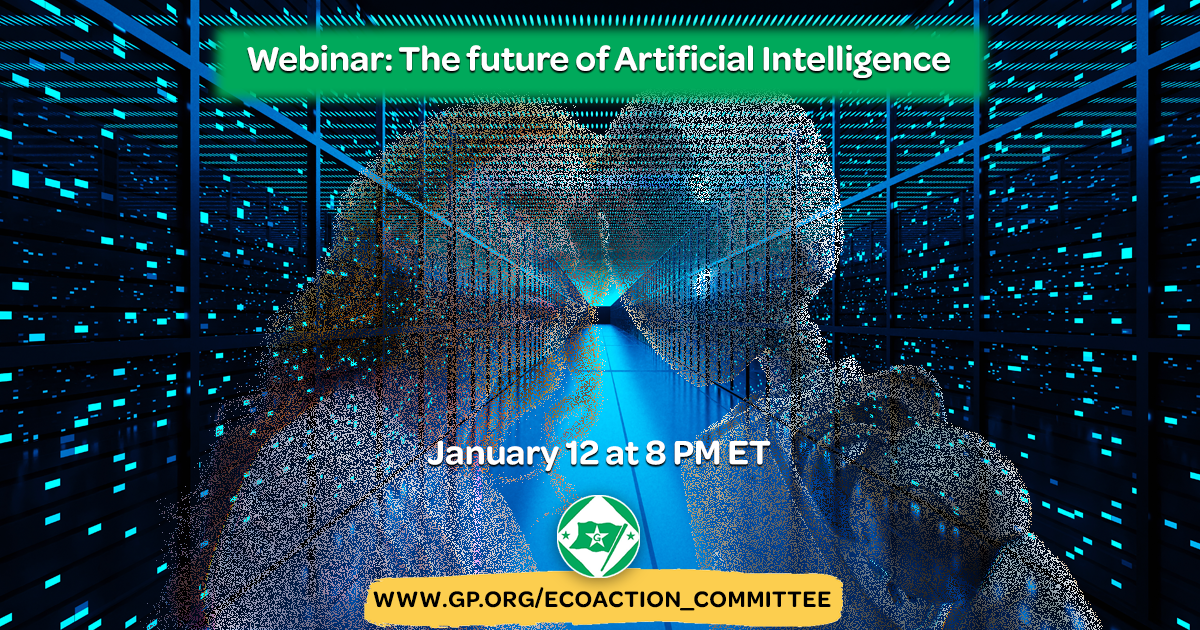 Webinar: The future of Artificial Intelligence

January 12 at 8 PM ET

WWW.GP.ORG/ECOACTION_COMMITTEE